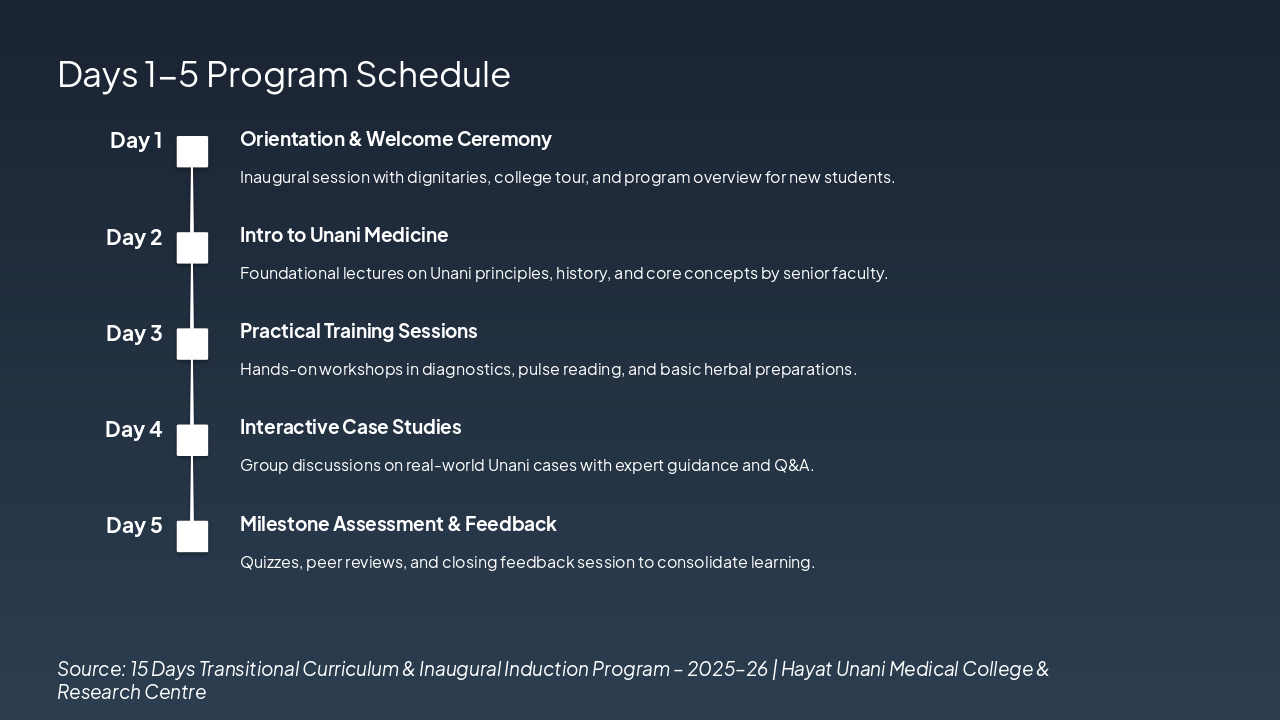 Days 1–5 Program Schedule

Day 1

Orientation & Welcome Ceremony

Inaugural session with dignitaries, college tour, and program overview for new students.

Day 2

Intro to Unani Medicine

Foundational lectures on Unani principles, history, and core concepts by senior faculty.

Day 3

Practical Training Sessions

Hands-on workshops in diagnostics, pulse reading, and basic herbal preparations.

Day 4

Interactive Case Studies

Group discussions on real-world Unani cases with expert guidance and Q&A.

Day 5

Milestone Assessment & Feedback

Quizzes, peer reviews, and closing feedback session to consolidate learning.

Source: 15 Days Transitional Curriculum & Inaugural Induction Program - 2025-26 | Hayat Unani Medical College & Research Centre